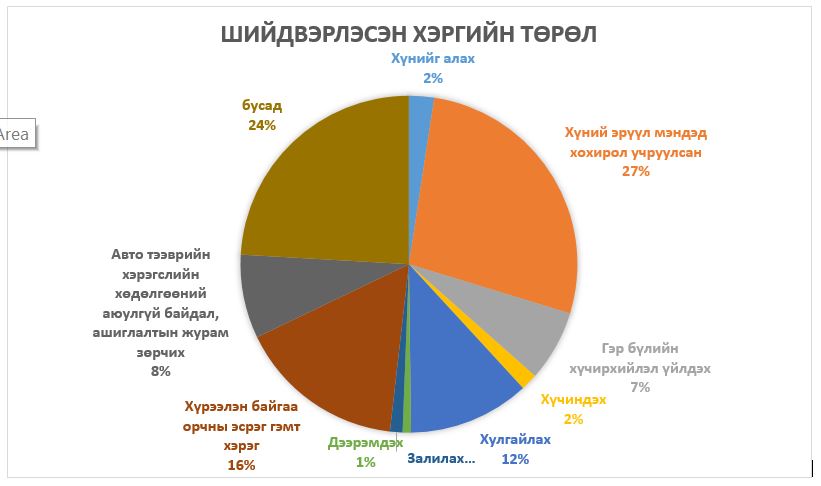 ШИЙДВЭРЛЭСЭН ХЭРГИЙН ТӨРӨЛ

Area

Хүнийг алах
2%

Хүний эрүүл мэндэд хохирол учруулсан
27%

Гэр бүлийн хүчирхийлэл үйлдэх
7%

Хүчиндэх
2%

Хулгайлах
12%

Залилах...

Дээрэмдэх
1%

Хүрээлэн байгаа орчны эсрэг гэмт хэрэг
16%

Авто тээврийн хэрэгслийн хөдөлгөөний аюулгүй байдал, ашиглалтын журам зөрчих
8%

бусад
24%